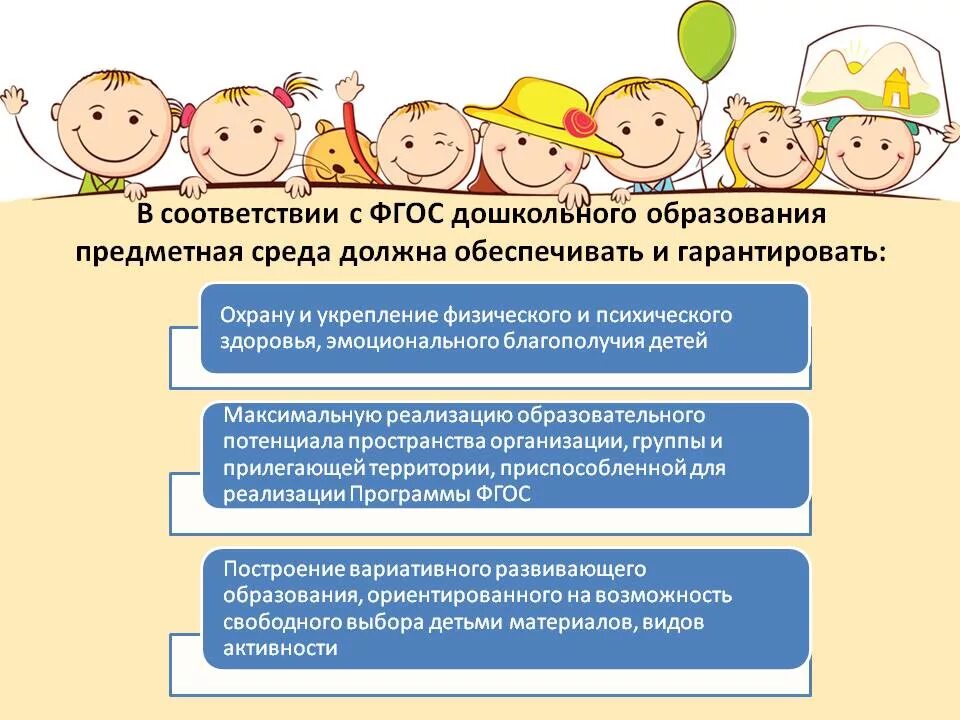 В соответствии с ФГОС дошкольного образования предметная среда должна обеспечивать и гарантировать:

Охрану и укрепление физического и психического здоровья, эмоционального благополучия детей

Максимальную реализацию образовательного потенциала пространства организации, группы и прилегающей территории, приспособленной для реализации Программы ФГОС

Построение вариативного развивающего образования, ориентированного на возможность свободного выбора детьми материалов, видов активности